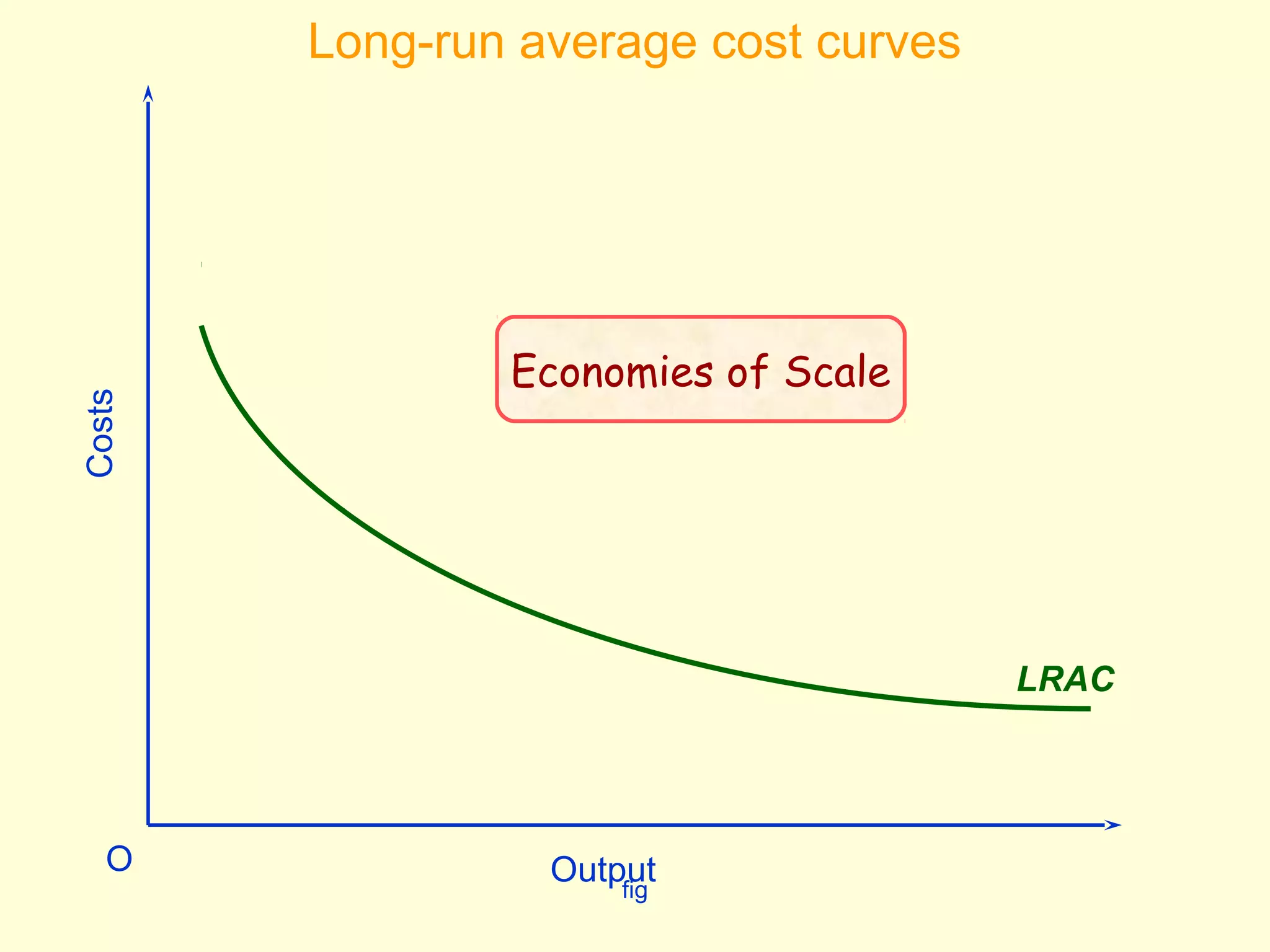 Long-run average cost curves

Costs

Economies of Scale

LRAC

O

Output

fig